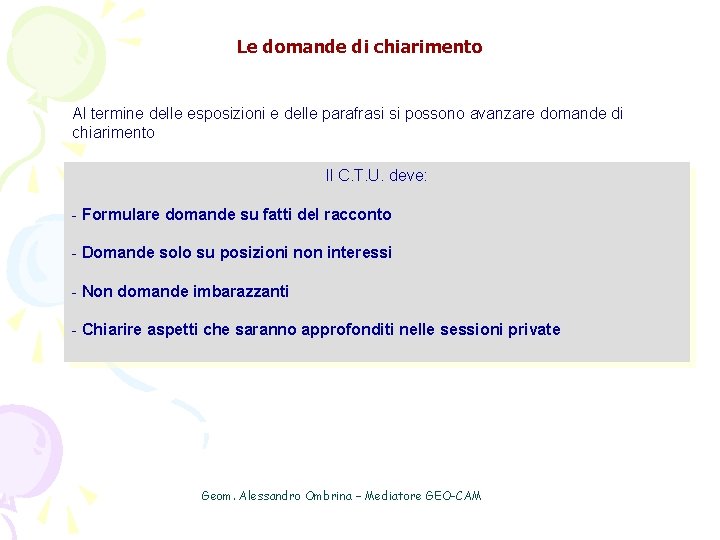 Le domande di chiarimento

Al termine delle esposizioni e delle parafrasi si possono avanzare domande di chiarimento

Il C.T.U. deve:

- Formulare domande su fatti del racconto

- Domande solo su posizioni non interessi

- Non domande imbarazzanti

- Chiarire aspetti che saranno approfonditi nelle sessioni private

Geom. Alessandro Ombrina – Mediatore GEO-CAM